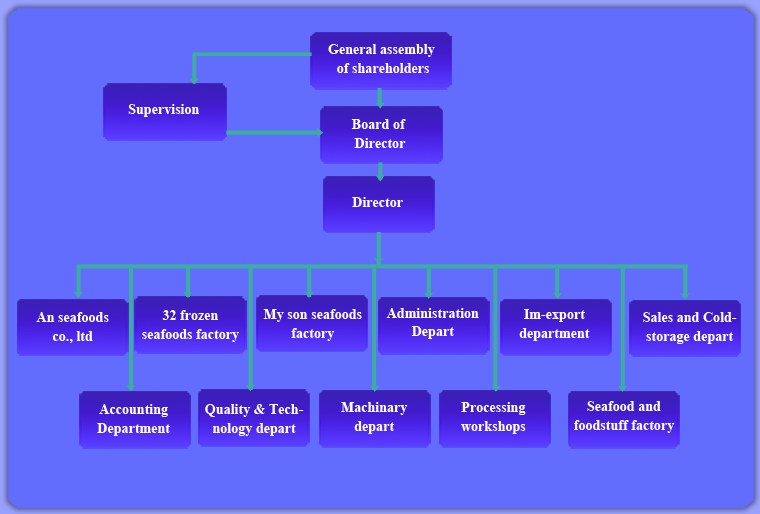 General assembly of shareholders

Supervision

Board of Director

Director

An seafoods co., ltd

32 frozen seafoods factory

My son seafoods factory

Administration Depart

Im-export department

Sales and Cold-storage depart

Accounting Department

Quality & Technology depart

Machinary depart

Processing workshops

Seafood and foodstuff factory